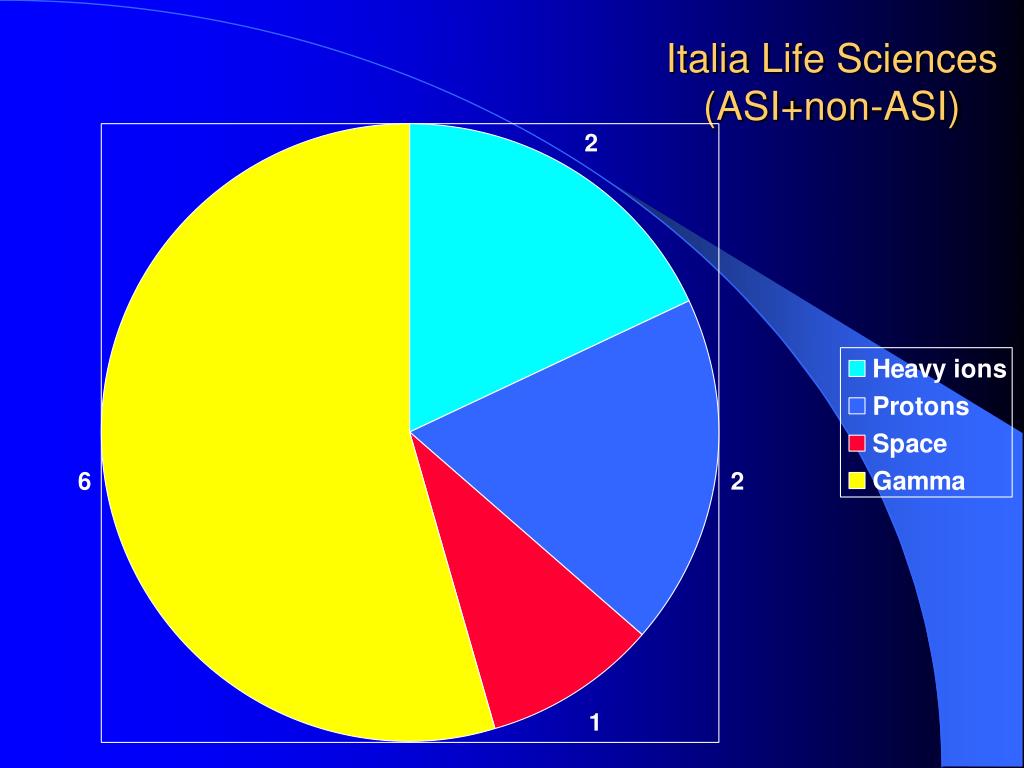 Italia Life Sciences
(ASI+non-ASI)

2

2

1

6

Heavy ions
Protons
Space
Gamma